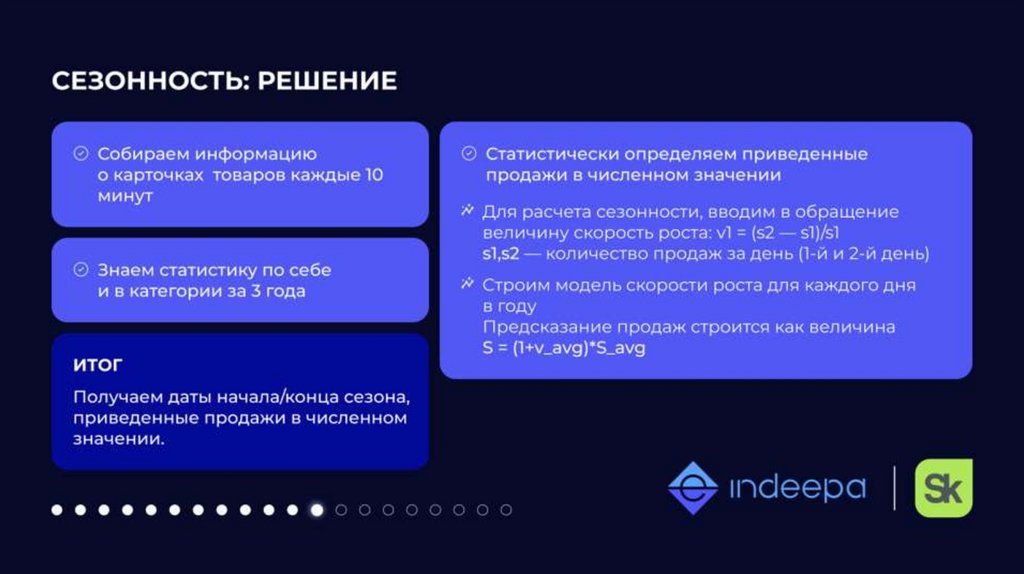 СЕЗОННОСТЬ: РЕШЕНИЕ

Собираем информацию о карточках товаров каждые 10 минут

Знаем статистику по себе и в категории за 3 года

ИТОГ

Получаем даты начала/конца сезона, приведенные продажи в численном значении.

Статистически определяем приведенные продажи в численном значении

Для расчета сезонности, вводим в обращение величину скорость роста: v1 = (s2 — s1)/s1
s1,s2 — количество продаж за день (1-й и 2-й день)

Строим модель скорости роста для каждого дня в году
Предсказание продаж строится как величина
S = (1+v_avg)*S_avg

indeepa

Sk